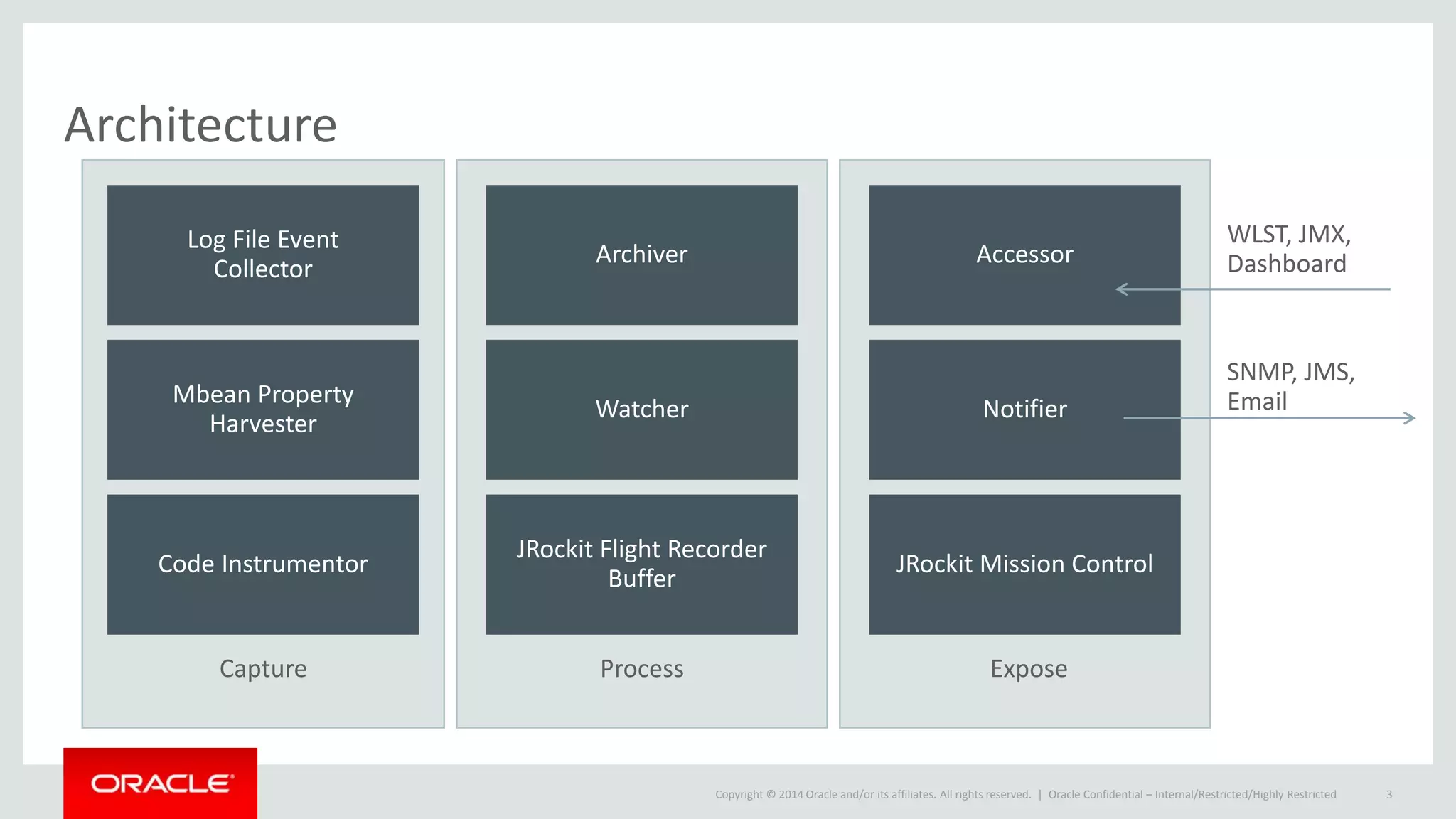 Architecture

Log File Event Collector

Mbean Property Harvester

Code Instrumentor

Capture

Archiver

Watcher

JRockit Flight Recorder Buffer

Process

Accessor

Notifier

JRockit Mission Control

Expose

WLST, JMX, Dashboard

SNMP, JMS, Email

ORACLE

Copyright © 2014 Oracle and/or its affiliates. All rights reserved. | Oracle Confidential – Internal/Restricted/Highly Restricted 3